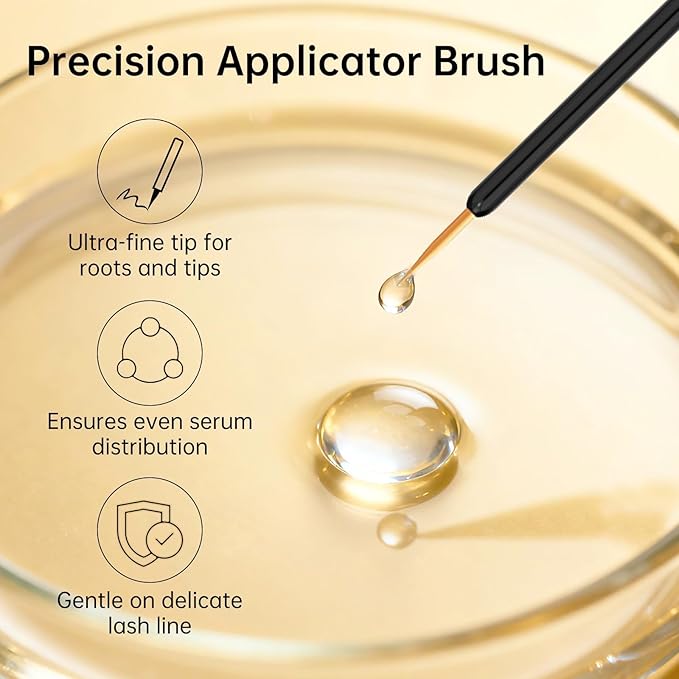 Precision Applicator Brush

Ultra-fine tip for roots and tips

Ensures even serum distribution

Gentle on delicate lash line